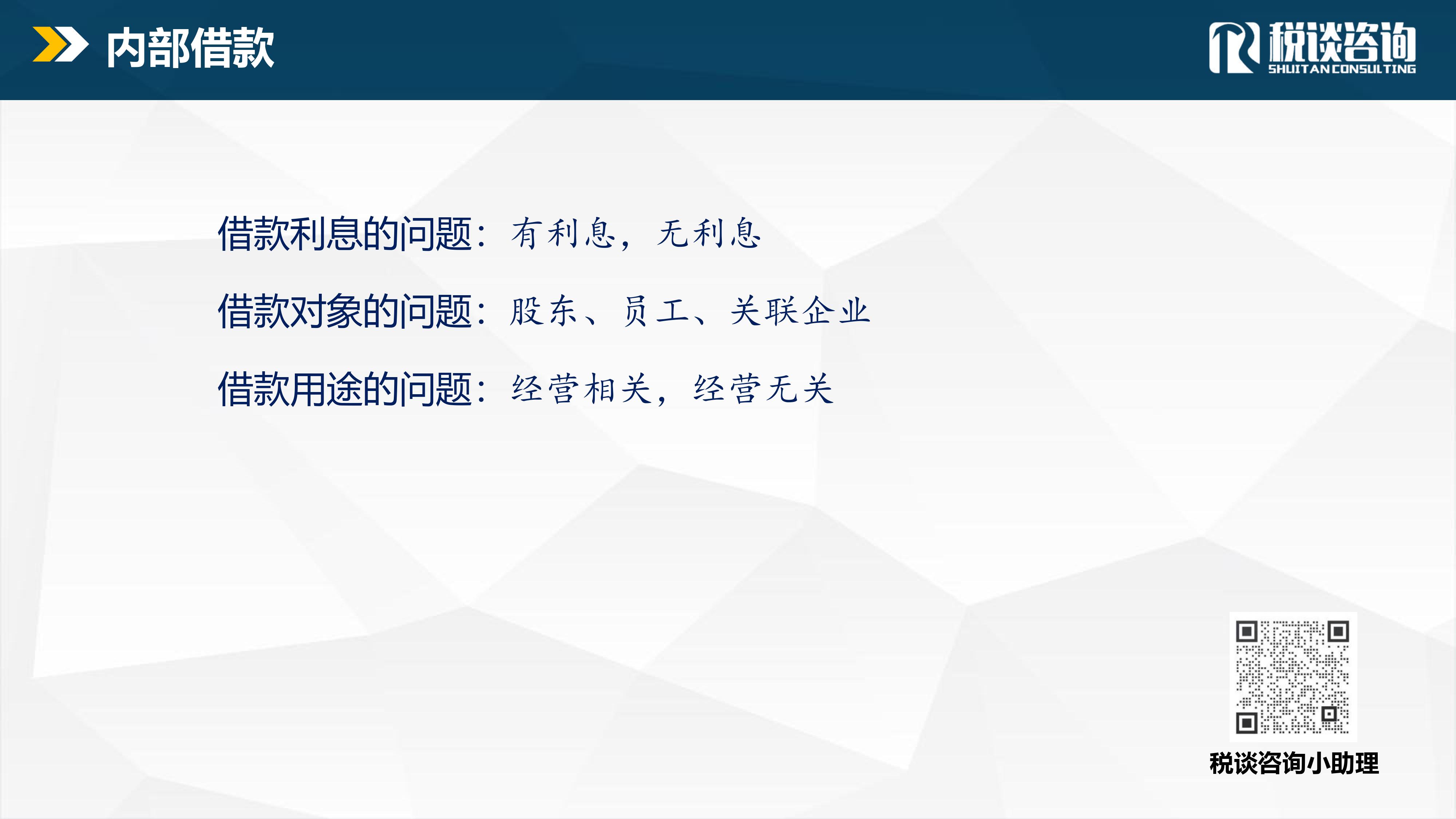 内部借款

税谈咨询
SHUITAN CONSULTING

借款利息的问题：有利息，无利息

借款对象的问题：股东、员工、关联企业

借款用途的问题：经营相关，经营无关

税谈咨询小助理